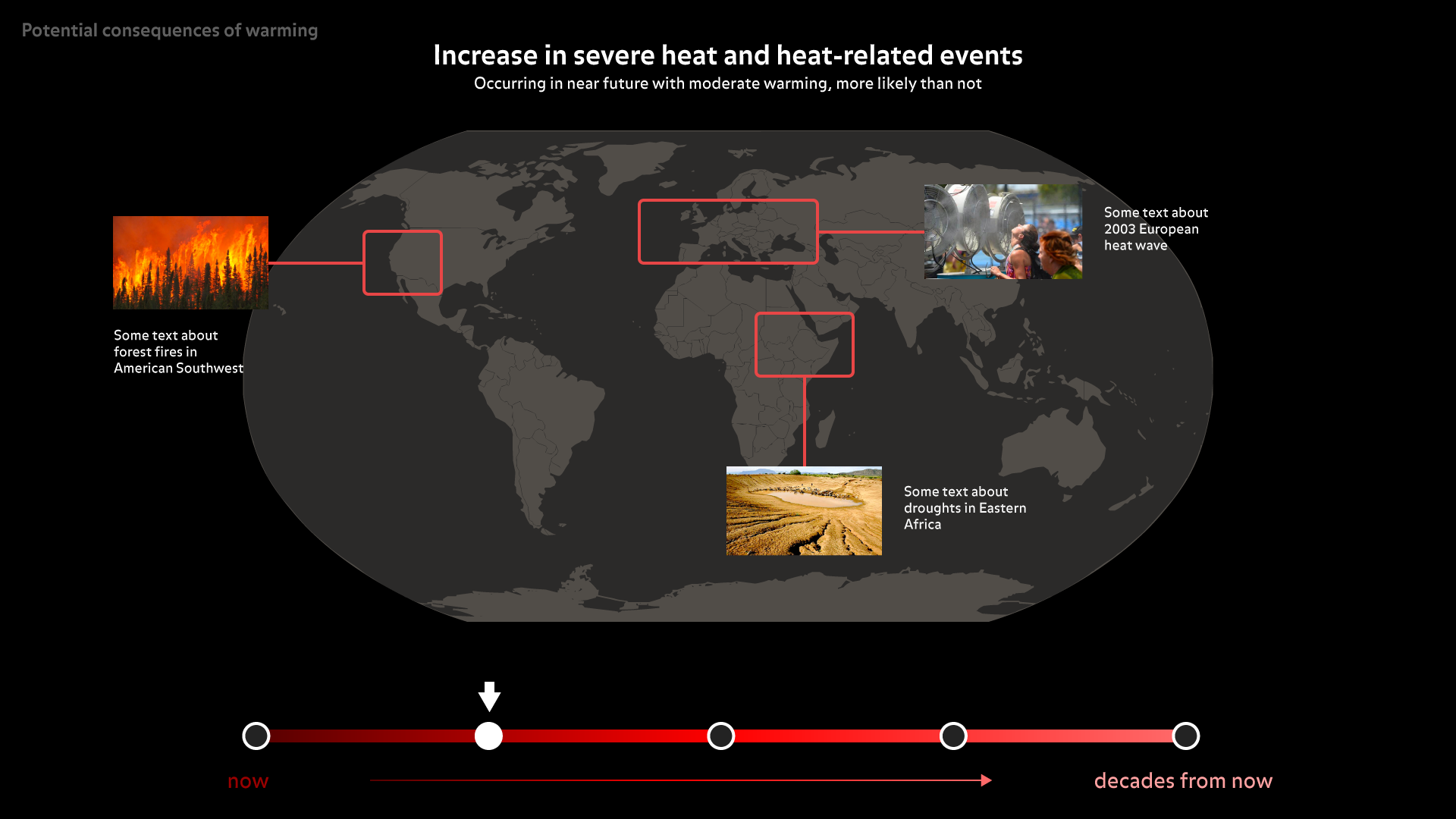 Potential consequences of warming

Increase in severe heat and heat-related events

Occurring in near future with moderate warming, more likely than not

Some text about forest fires in American Southwest

Some text about 2003 European heat wave

Some text about droughts in Eastern Africa

now

decades from now